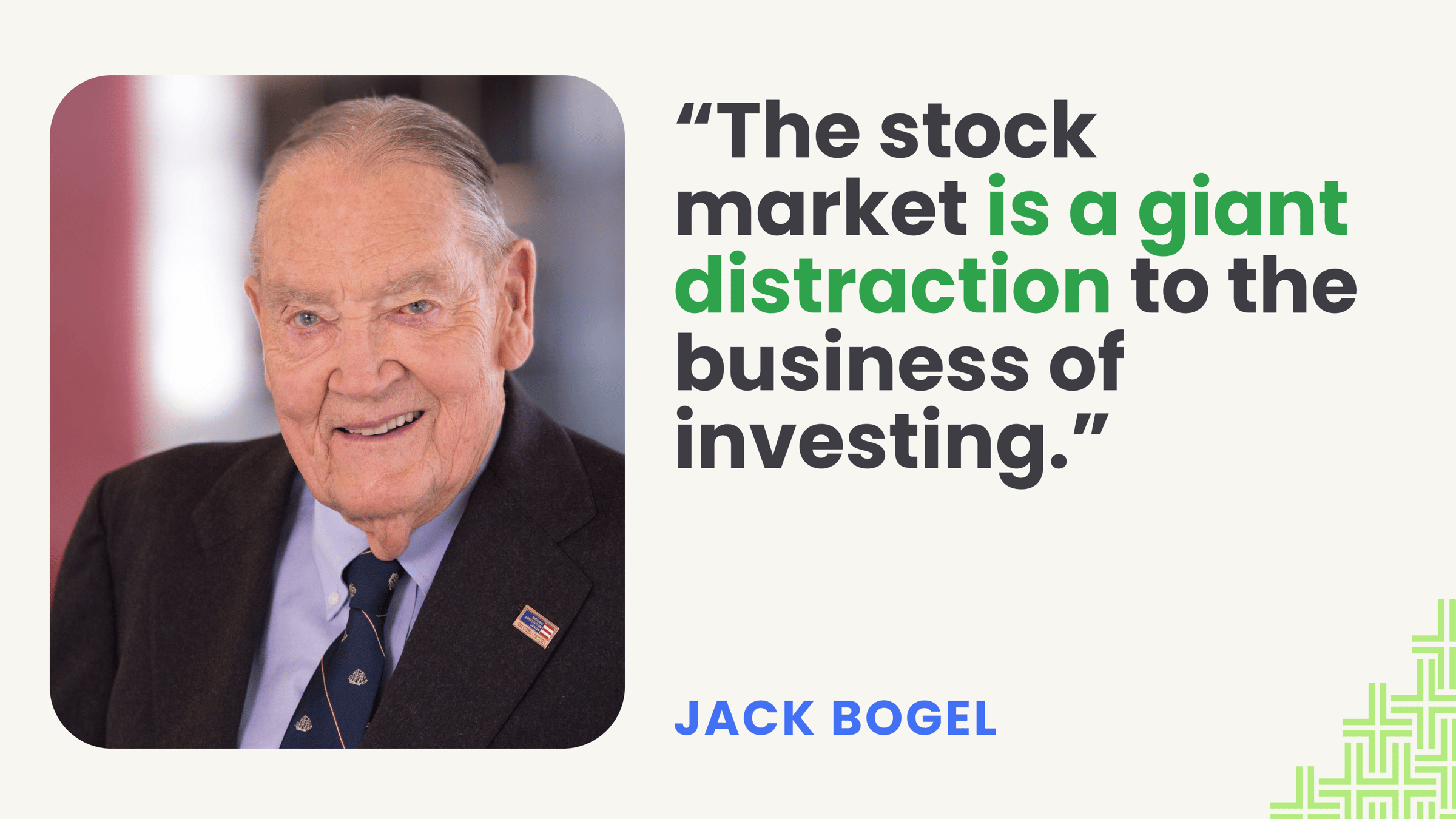 “The stock market is a giant distraction to the business of investing.”

JACK BOGEL